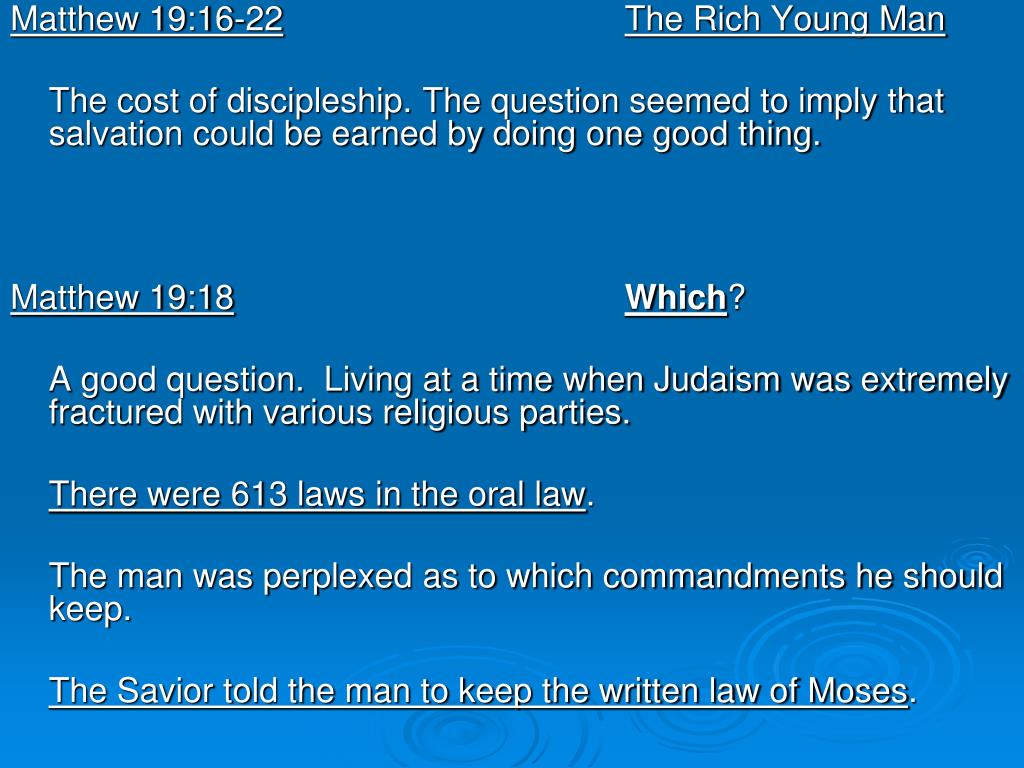 Matthew 19:16-22 The Rich Young Man

The cost of discipleship. The question seemed to imply that salvation could be earned by doing one good thing.

Matthew 19:18 Which?

A good question. Living at a time when Judaism was extremely fractured with various religious parties.

There were 613 laws in the oral law.

The man was perplexed as to which commandments he should keep.

The Savior told the man to keep the written law of Moses.